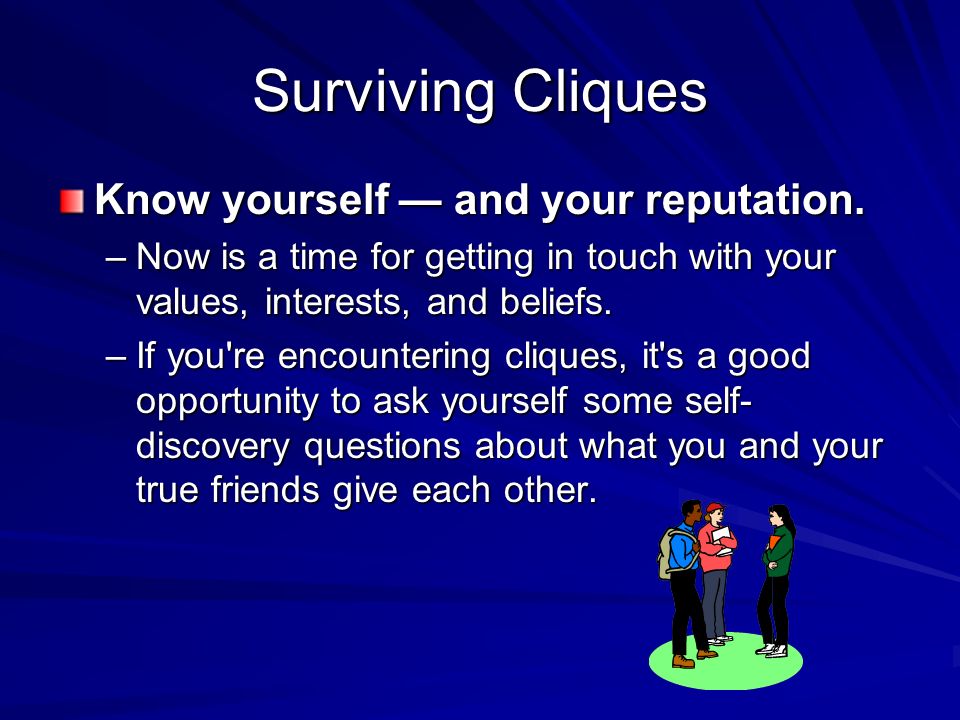 Surviving Cliques

Know yourself — and your reputation.

– Now is a time for getting in touch with your values, interests, and beliefs.

– If you're encountering cliques, it's a good opportunity to ask yourself some self-discovery questions about what you and your true friends give each other.